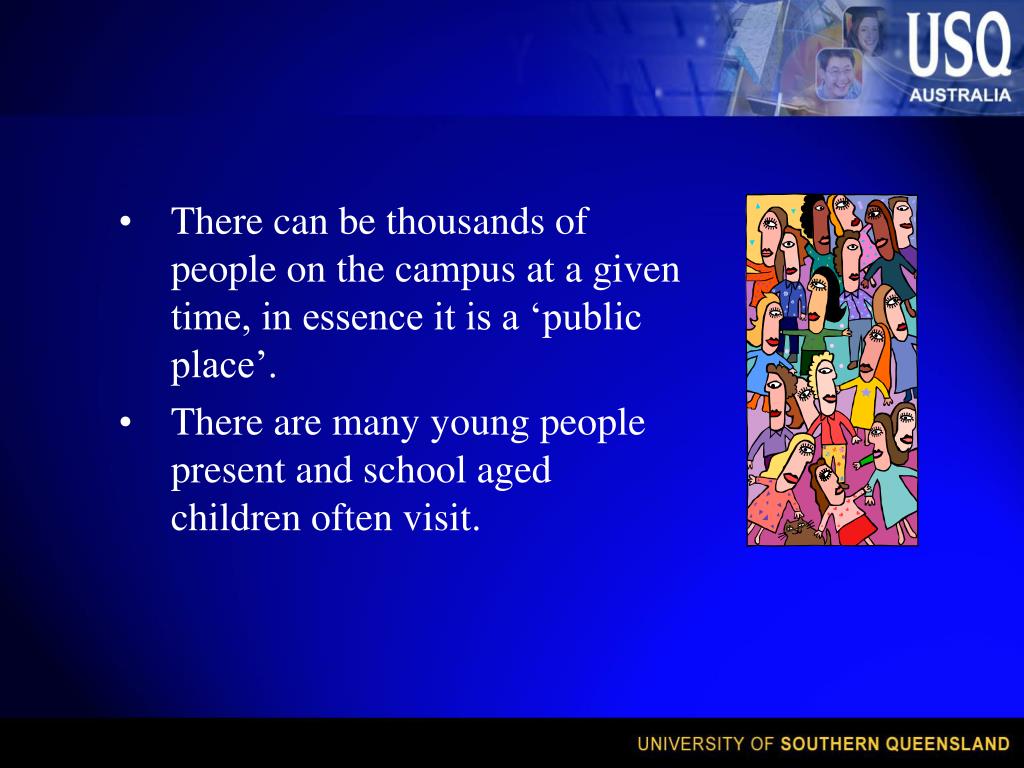 USQ
AUSTRALIA

• There can be thousands of people on the campus at a given time, in essence it is a ‘public place’.

• There are many young people present and school aged children often visit.

UNIVERSITY OF SOUTHERN QUEENSLAND